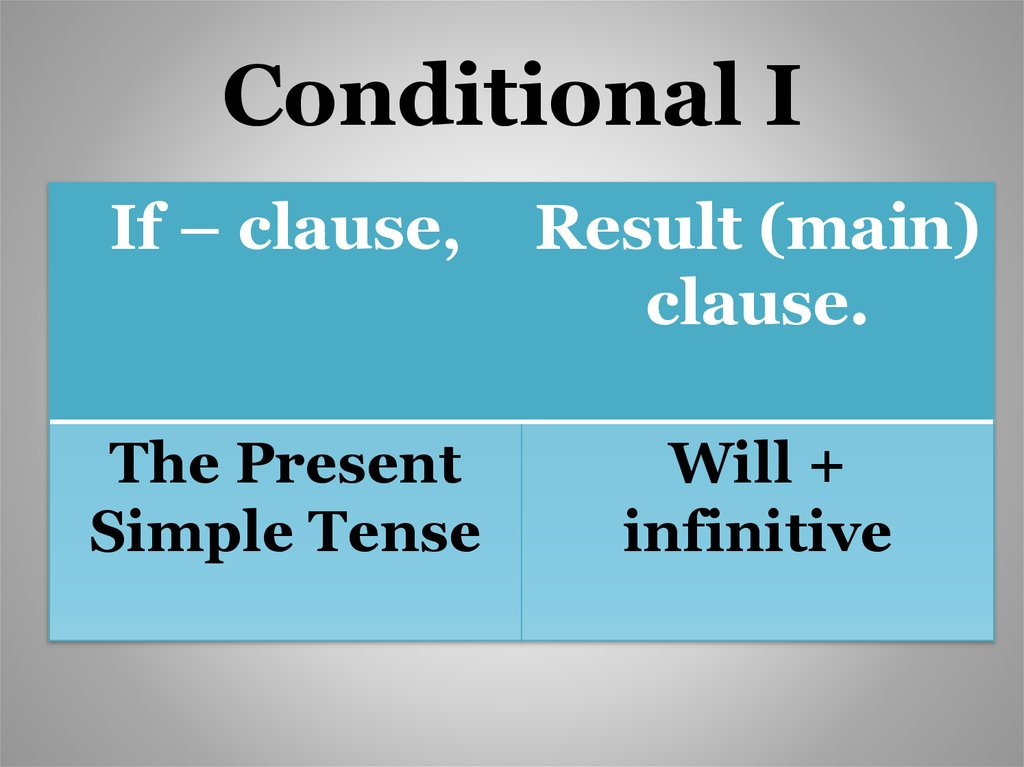 Conditional I

| If – clause, | Result (main) clause. |
|---|---|
| The Present Simple Tense | Will + infinitive |